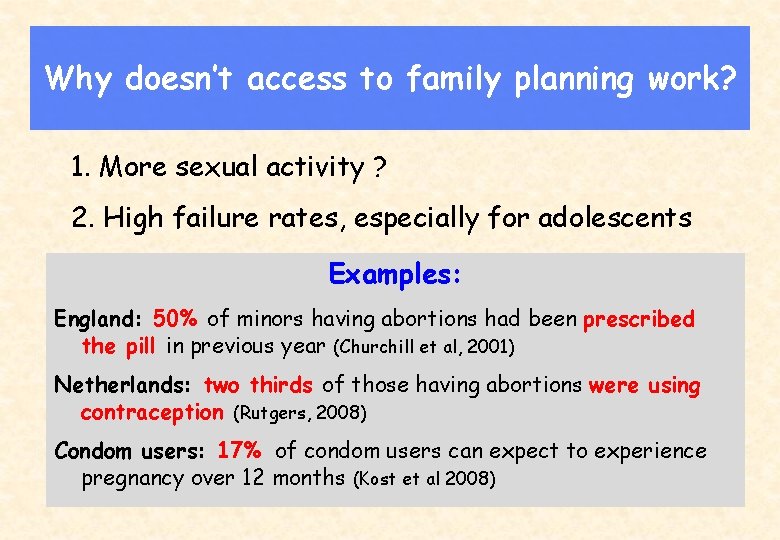 Why doesn't access to family planning work?

1. More sexual activity ?

2. High failure rates, especially for adolescents

Examples:

England: 50% of minors having abortions had been prescribed the pill in previous year (Churchill et al, 2001)

Netherlands: two thirds of those having abortions were using contraception (Rutgers, 2008)

Condom users: 17% of condom users can expect to experience pregnancy over 12 months (Kost et al 2008)